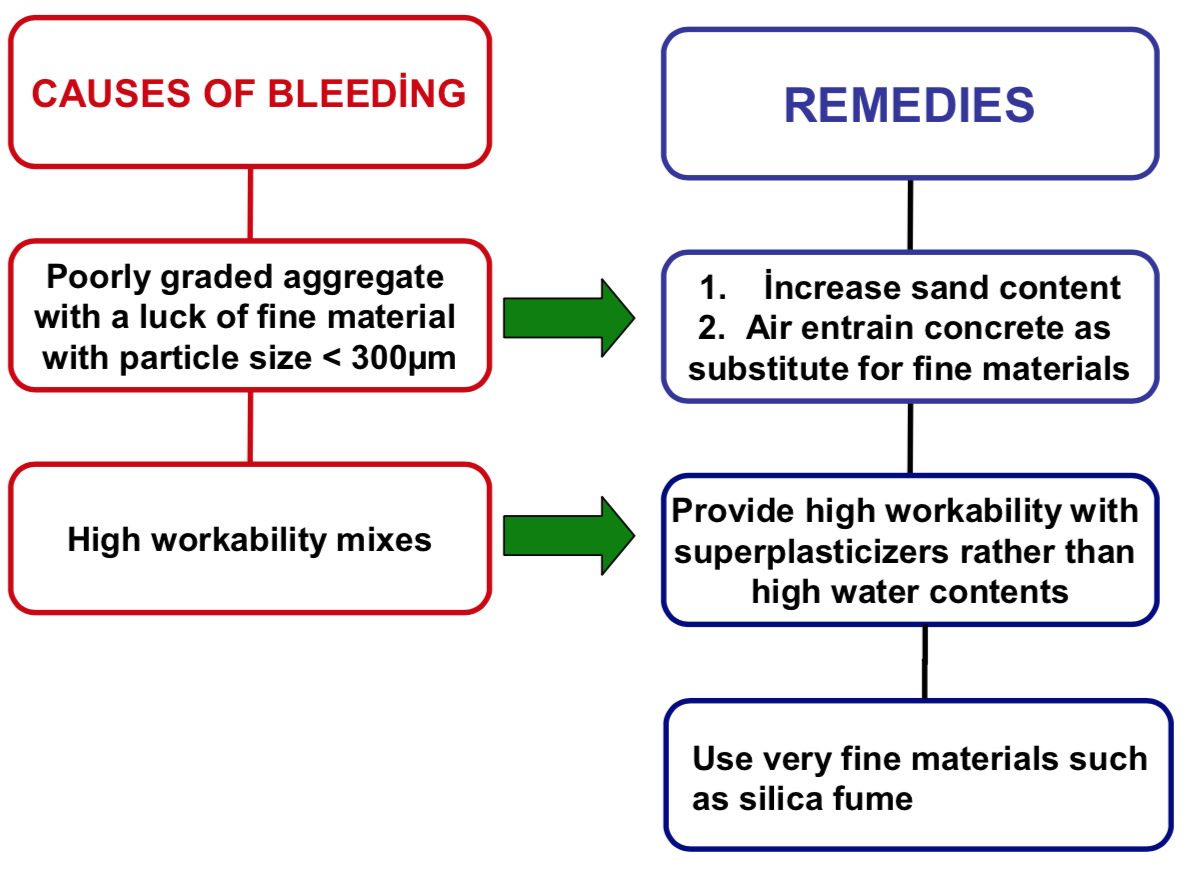 CAUSES OF BLEEDİNG

Poorly graded aggregate with a luck of fine material with particle size < 300µm

High workability mixes

REMEDIES

1. İncrease sand content
2. Air entrain concrete as substitute for fine materials

Provide high workability with superplasticizers rather than high water contents

Use very fine materials such as silica fume